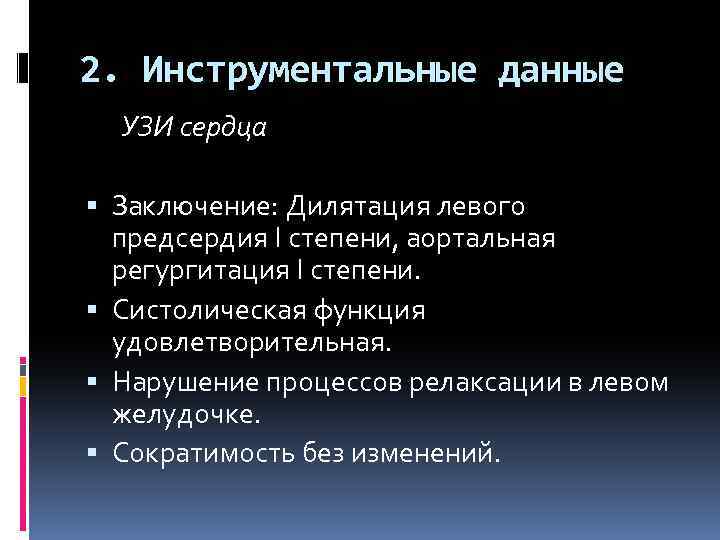 2. Инструментальные данные

УЗИ сердца

▪ Заключение: Дилятация левого предсердия I степени, аортальная регургитация I степени.
▪ Систолическая функция удовлетворительная.
▪ Нарушение процессов релаксации в левом желудочке.
▪ Сократимость без изменений.